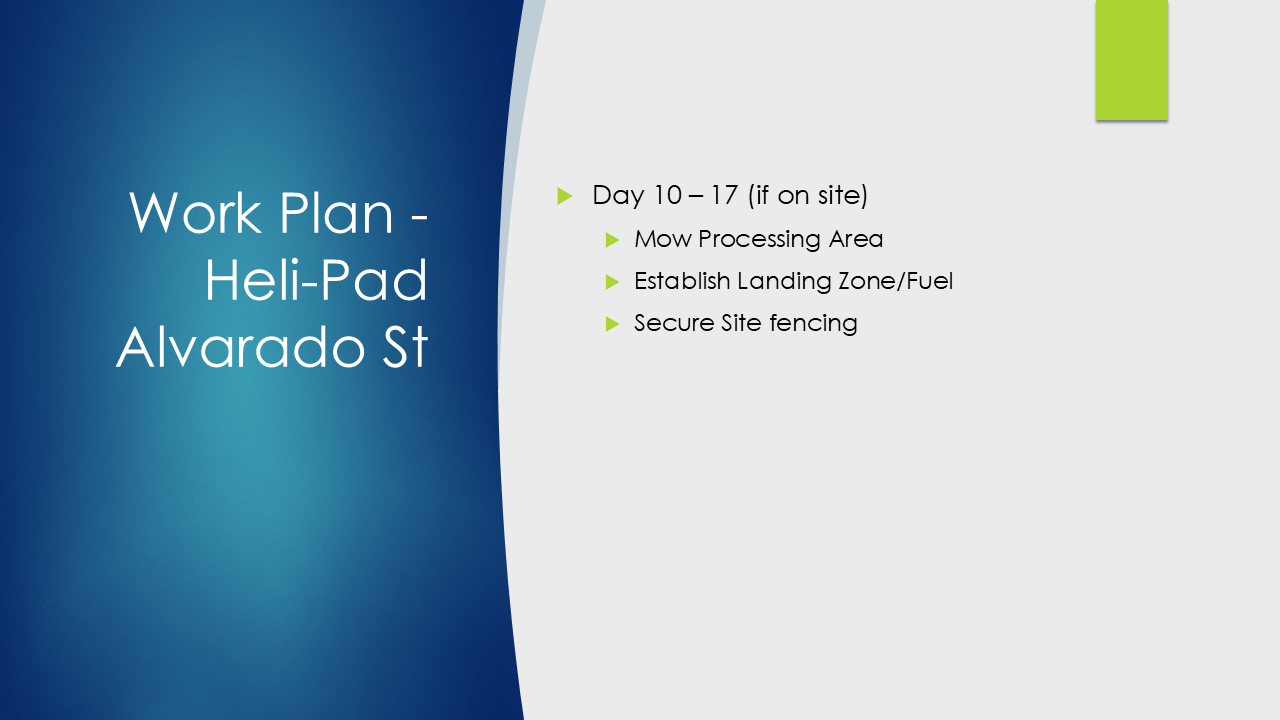 Work Plan - Heli-Pad Alvarado St

Day 10 – 17 (if on site)
Mow Processing Area
Establish Landing Zone/Fuel
Secure Site fencing